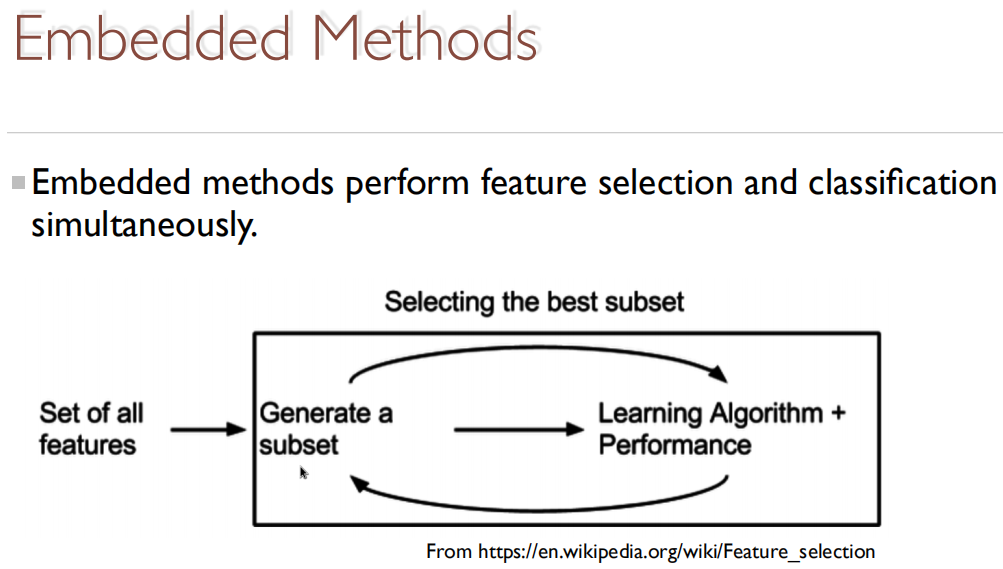 Embedded Methods

Embedded methods perform feature selection and classification simultaneously.

Selecting the best subset

Set of all features

Generate a subset

Learning Algorithm + Performance

From https://en.wikipedia.org/wiki/Feature_selection